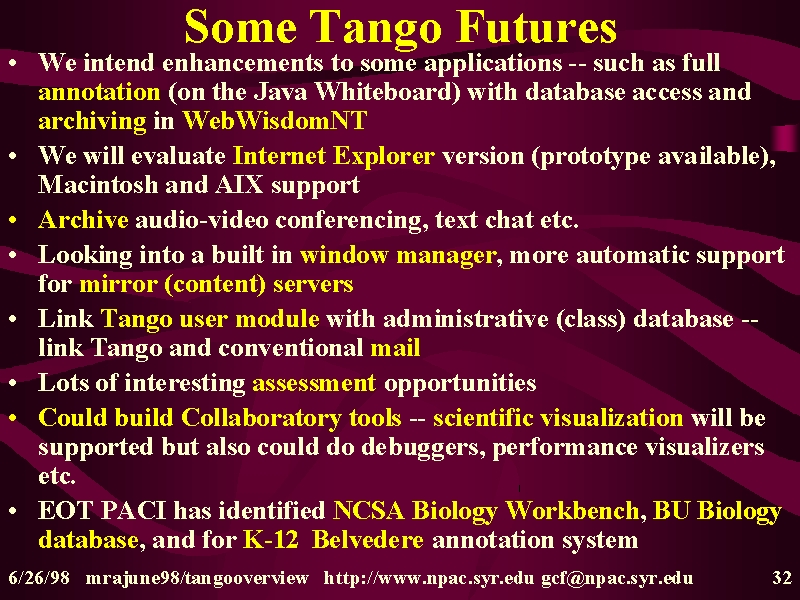 Some Tango Futures

• We intend enhancements to some applications -- such as full annotation (on the Java Whiteboard) with database access and archiving in WebWisdomNT
• We will evaluate Internet Explorer version (prototype available), Macintosh and AIX support
• Archive audio-video conferencing, text chat etc.
• Looking into a built in window manager, more automatic support for mirror (content) servers
• Link Tango user module with administrative (class) database -- link Tango and conventional mail
• Lots of interesting assessment opportunities
• Could build Collaboratory tools -- scientific visualization will be supported but also could do debuggers, performance visualizers etc.
• EOT PACI has identified NCSA Biology Workbench, BU Biology database, and for K-12 Belvedere annotation system

6/26/98 mrajune98/tangooverview http://www.npac.syr.edu gcf@npac.syr.edu 32